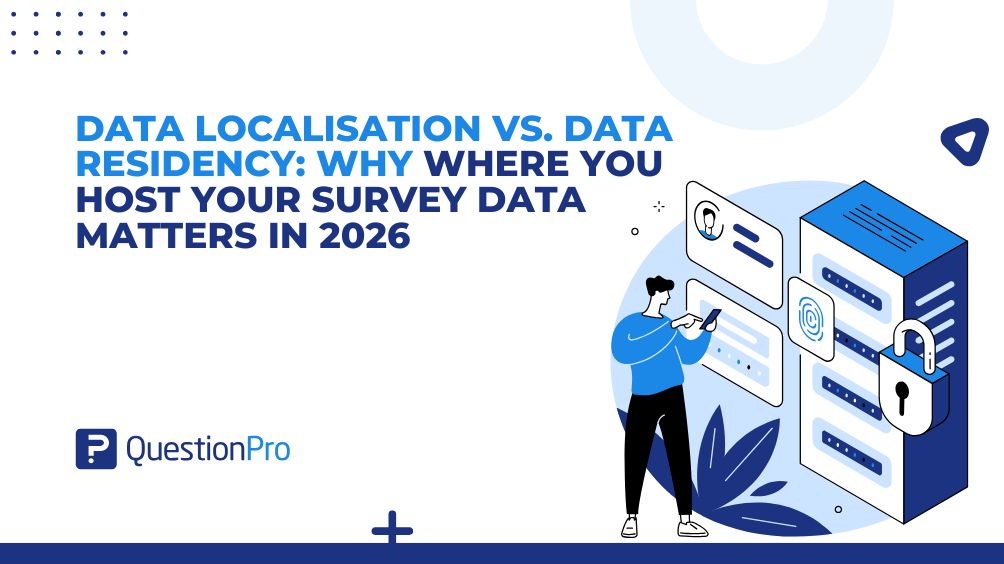 DATA LOCALISATION VS. DATA RESIDENCY: WHY WHERE YOU HOST YOUR SURVEY DATA MATTERS IN 2026

QuestionPro